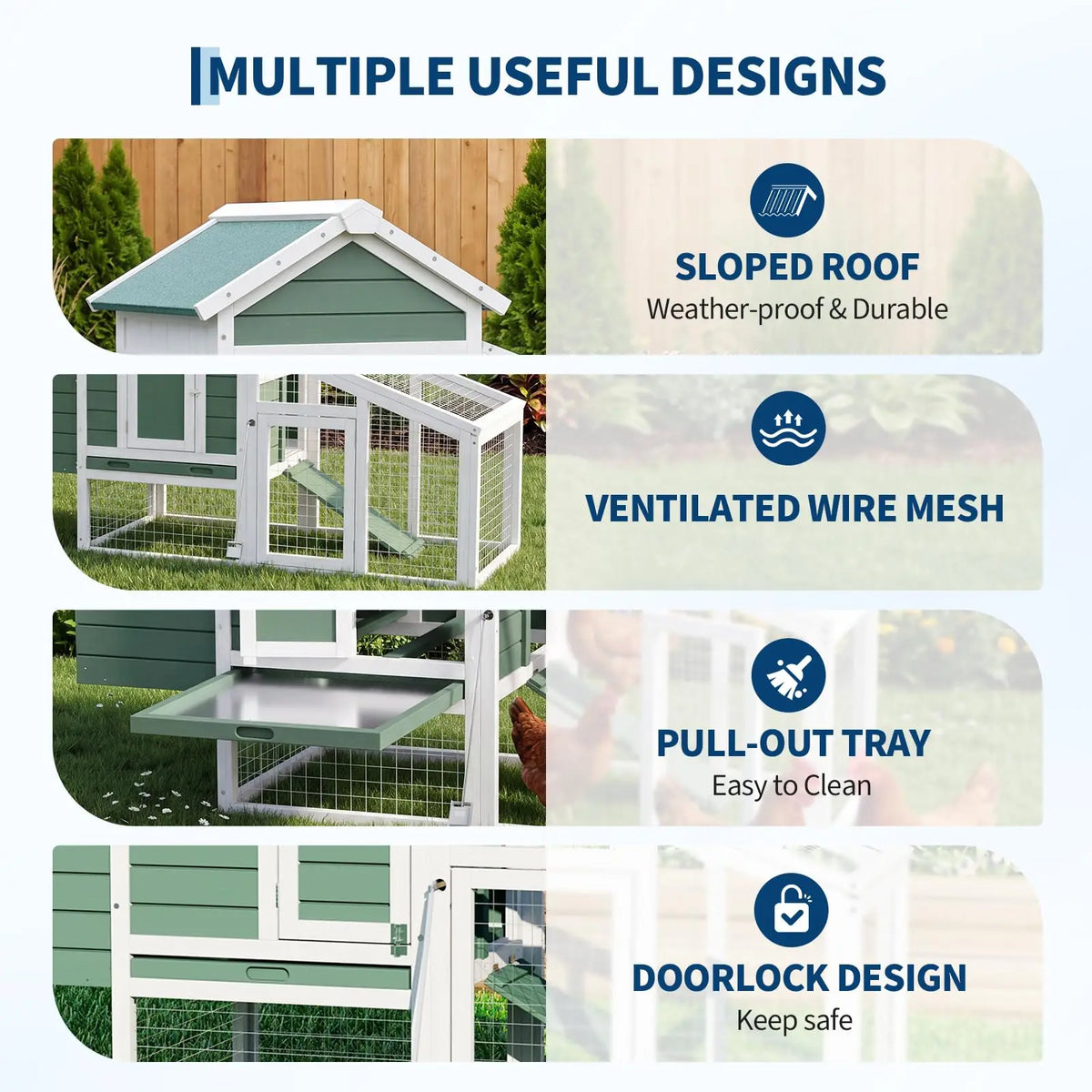 MULTIPLE USEFUL DESIGNS

SLOPED ROOF
Weather-proof & Durable

VENTILATED WIRE MESH

PULL-OUT TRAY
Easy to Clean

DOORLOCK DESIGN
Keep safe